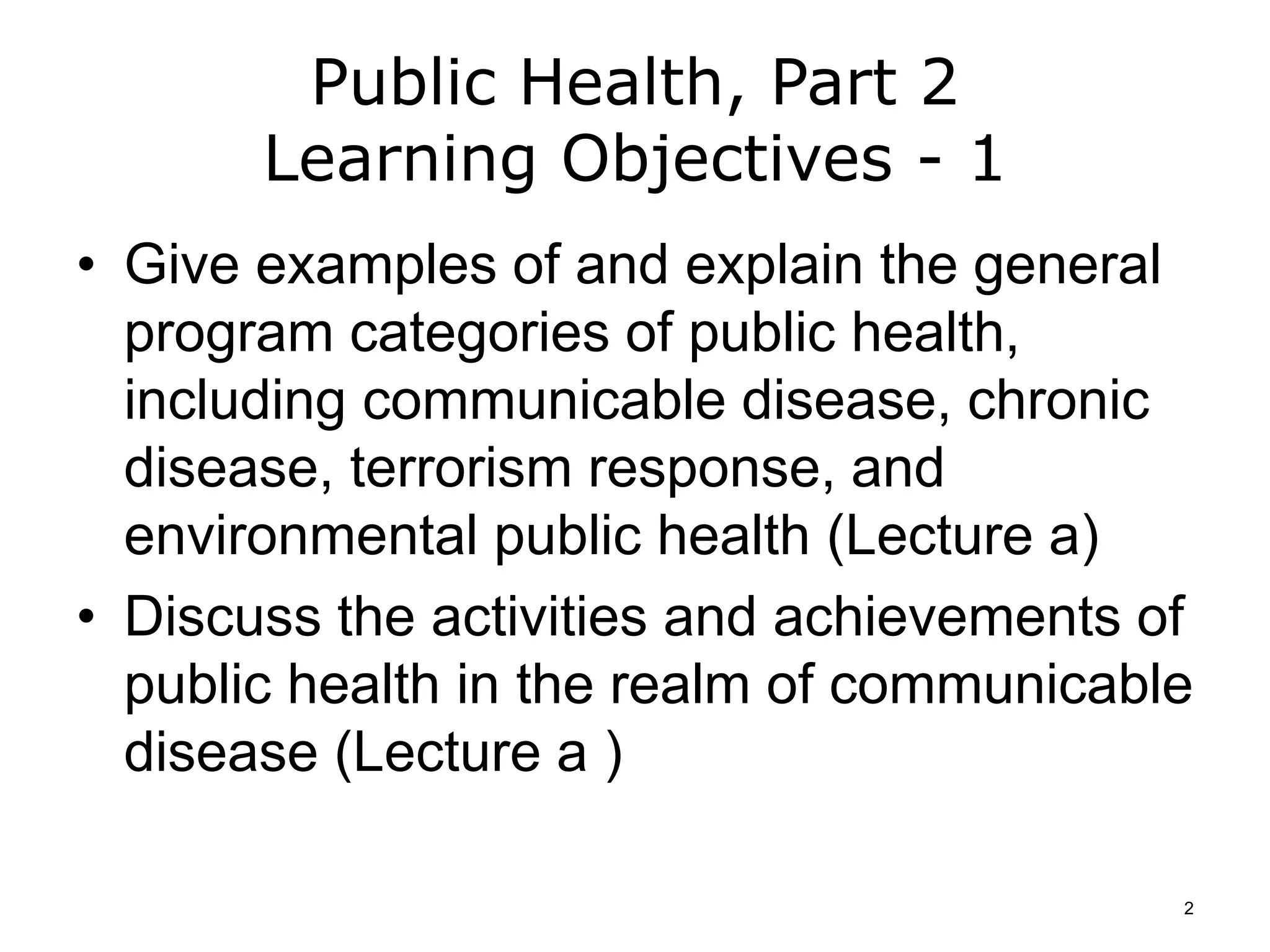 Public Health, Part 2
Learning Objectives - 1

• Give examples of and explain the general program categories of public health, including communicable disease, chronic disease, terrorism response, and environmental public health (Lecture a)
• Discuss the activities and achievements of public health in the realm of communicable disease (Lecture a )

2